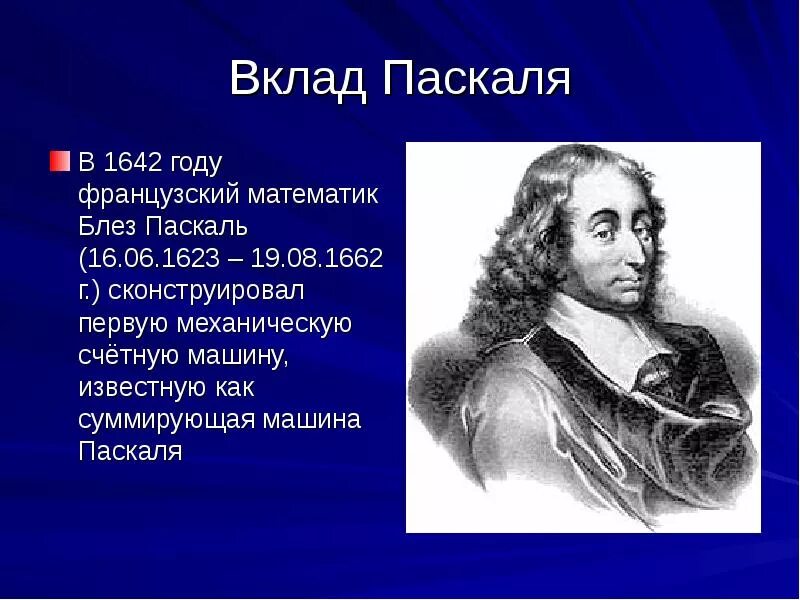 Вклад Паскаля

В 1642 году французский математик Блез Паскаль (16.06.1623 – 19.08.1662 г.) сконструировал первую механическую счётную машину, известную как суммирующая машина Паскаля